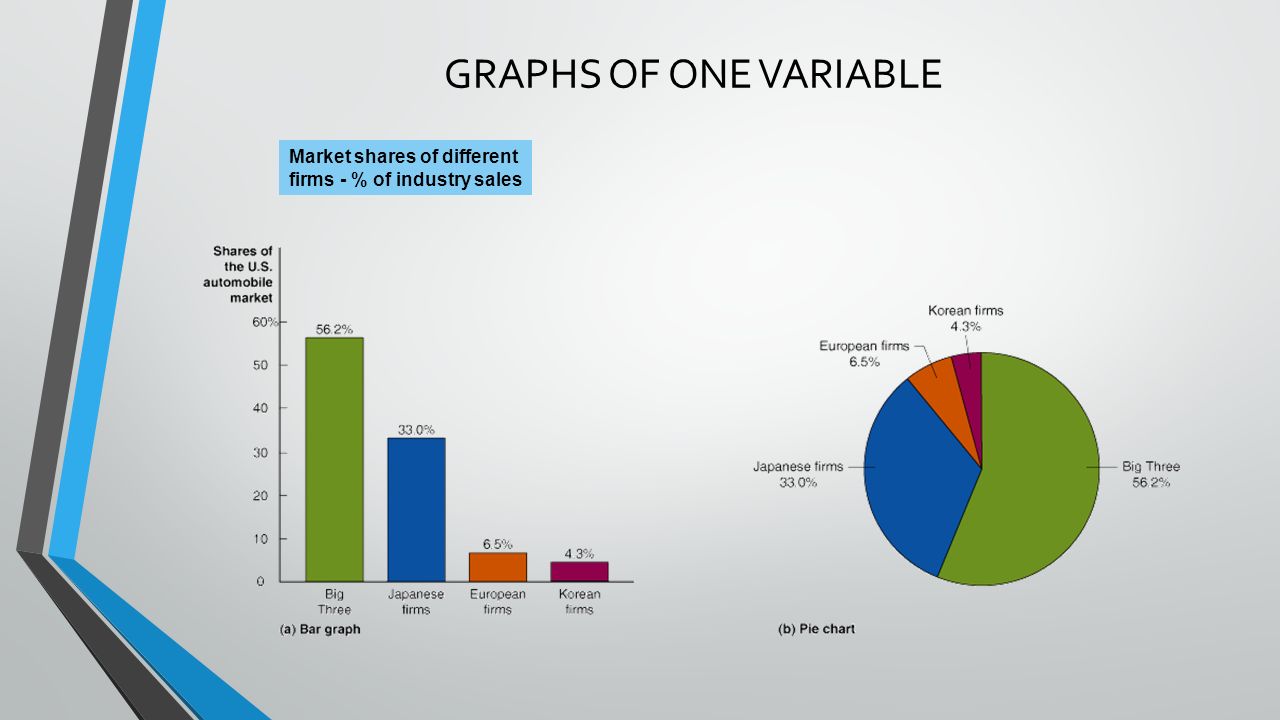 GRAPHS OF ONE VARIABLE

Market shares of different firms - % of industry sales

Shares of the U.S. automobile market

60%
50
40
30
20
10
0

56.2%
33.0%
6.5%
4.3%

Big Three
Japanese firms
European firms
Korean firms

(a) Bar graph

Korean firms
4.3%
European firms
6.5%
Japanese firms
33.0%
Big Three
56.2%

(b) Pie chart